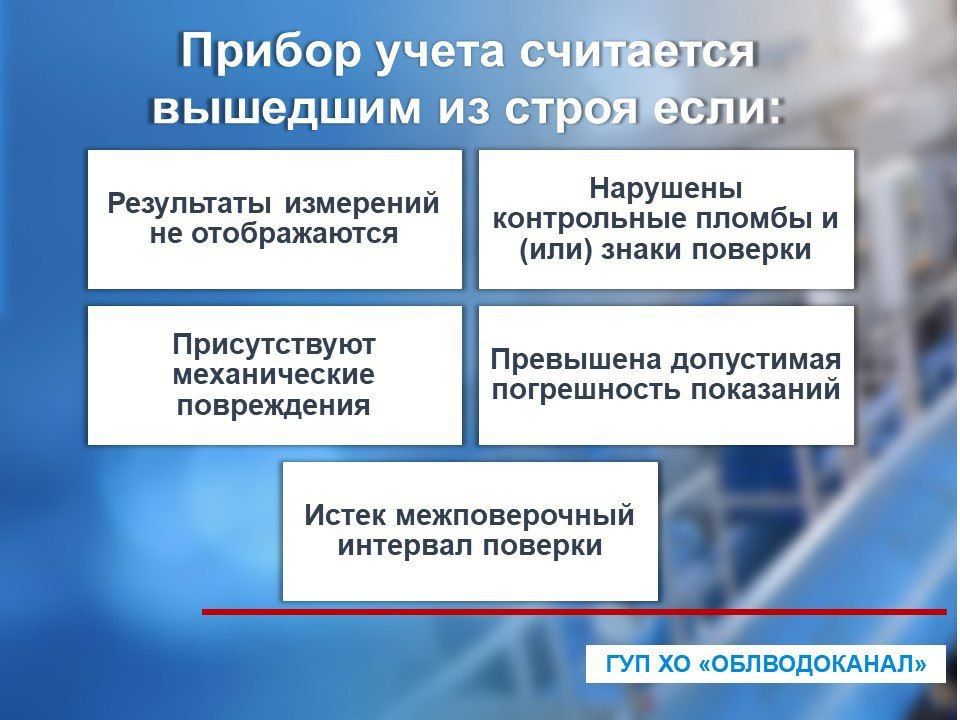 Прибор учета считается вышедшим из строя если:

Результаты измерений не отображаются

Нарушены контрольные пломбы и (или) знаки поверки

Присутствуют механические повреждения

Превышена допустимая погрешность показаний

Истек межповерочный интервал поверки

ГУП ХО «ОБЛВОДОКАНАЛ»